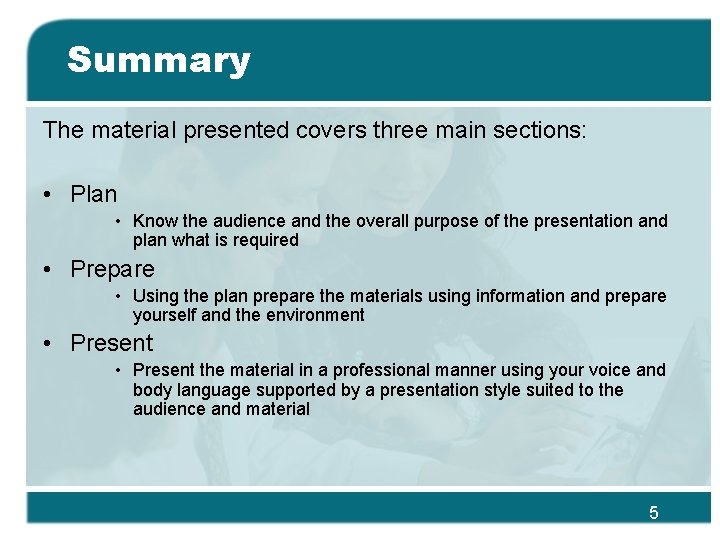 Summary

The material presented covers three main sections:

• Plan
  • Know the audience and the overall purpose of the presentation and plan what is required
• Prepare
  • Using the plan prepare the materials using information and prepare yourself and the environment
• Present
  • Present the material in a professional manner using your voice and body language supported by a presentation style suited to the audience and material

5